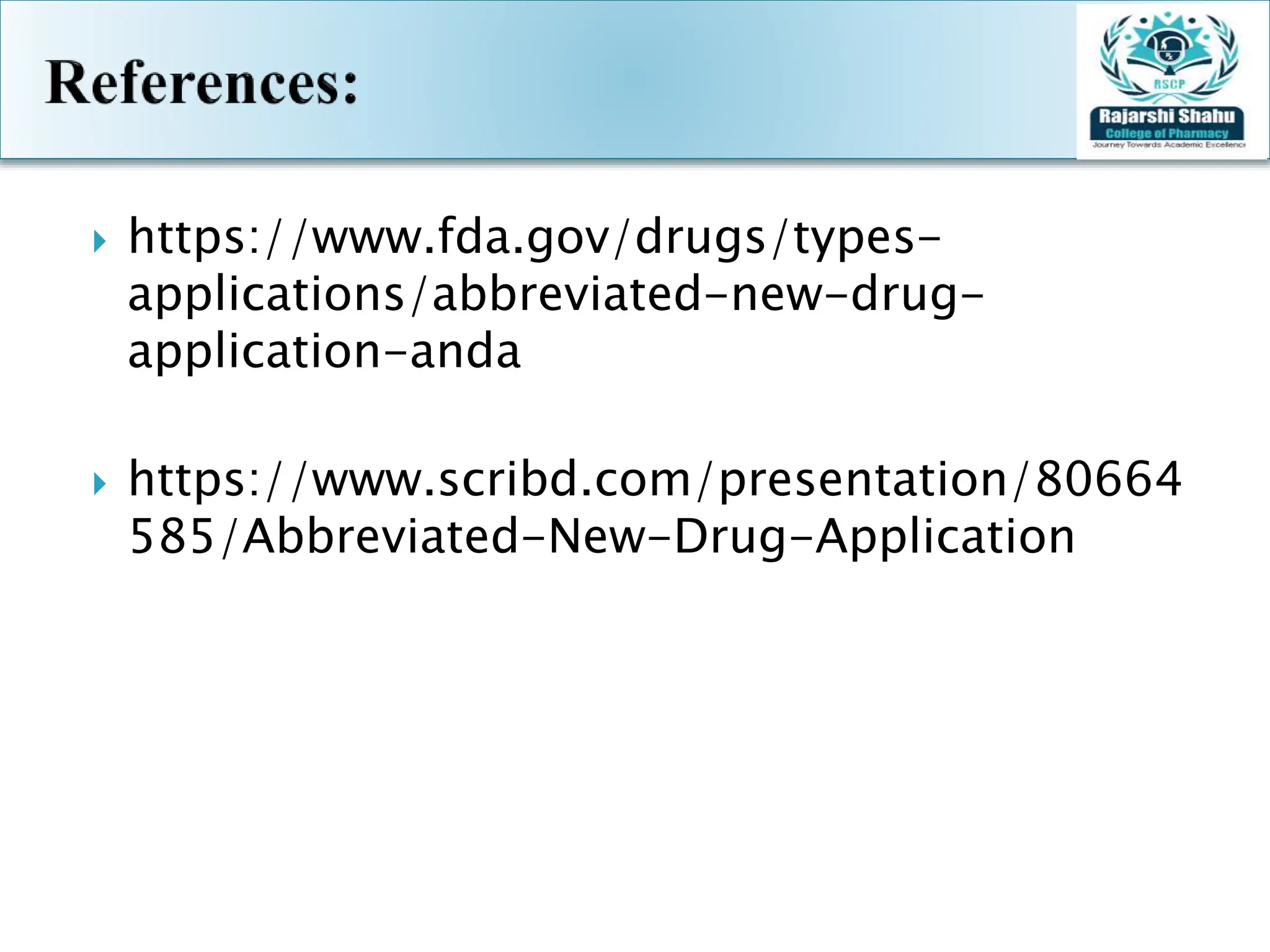 References:

RSCP
Rajarshi Shahu
College of Pharmacy
Journey Towards Academic Excellence

https://www.fda.gov/drugs/types-applications/abbreviated-new-drug-application-anda

https://www.scribd.com/presentation/80664585/Abbreviated-New-Drug-Application